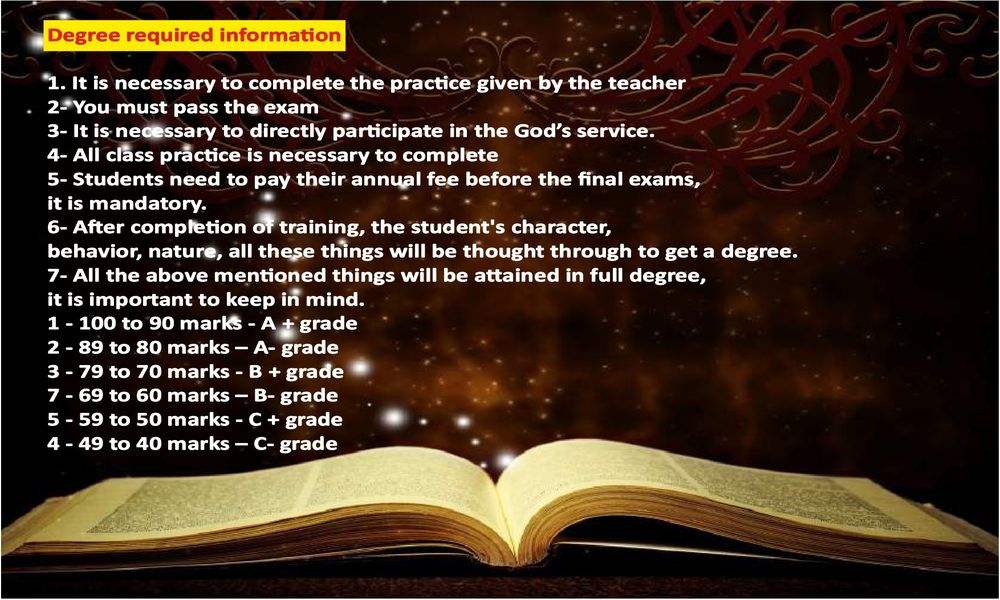 Degree required information

1. It is necessary to complete the practice given by the teacher
2- You must pass the exam
3- It is necessary to directly participate in the God's service.
4- All class practice is necessary to complete
5- Students need to pay their annual fee before the final exams, it is mandatory.
6- After completion of training, the student's character, behavior, nature, all these things will be thought through to get a degree.
7- All the above mentioned things will be attained in full degree, it is important to keep in mind.
1 - 100 to 90 marks - A + grade
2 - 89 to 80 marks – A- grade
3 - 79 to 70 marks - B + grade
7 - 69 to 60 marks – B- grade
5 - 59 to 50 marks - C + grade
4 - 49 to 40 marks – C- grade